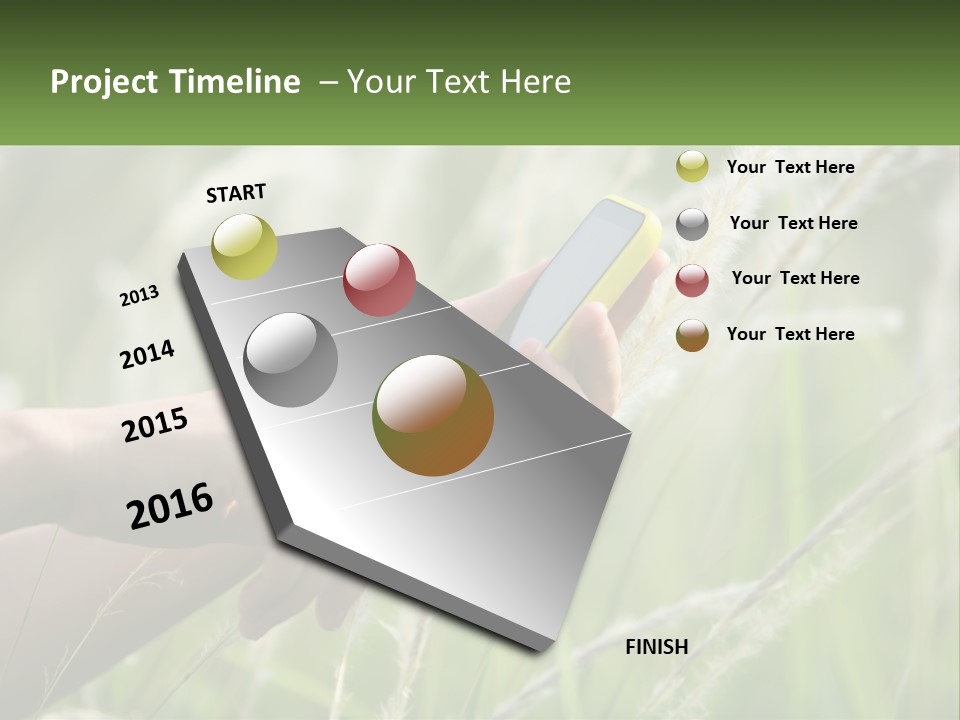 Project Timeline – Your Text Here

START

2013

2014

2015

2016

Your Text Here

Your Text Here

Your Text Here

Your Text Here

FINISH